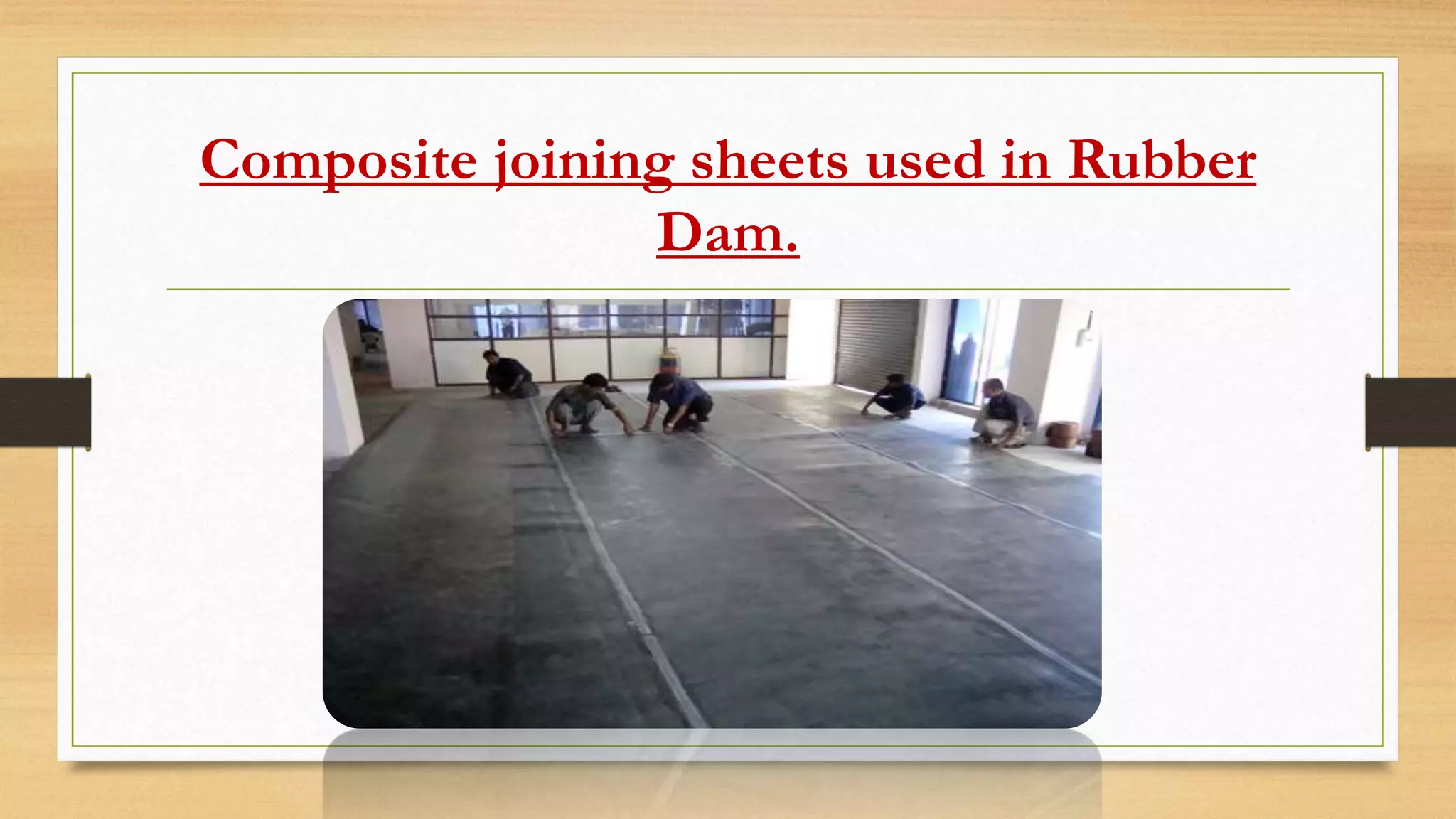 Composite joining sheets used in Rubber Dam.